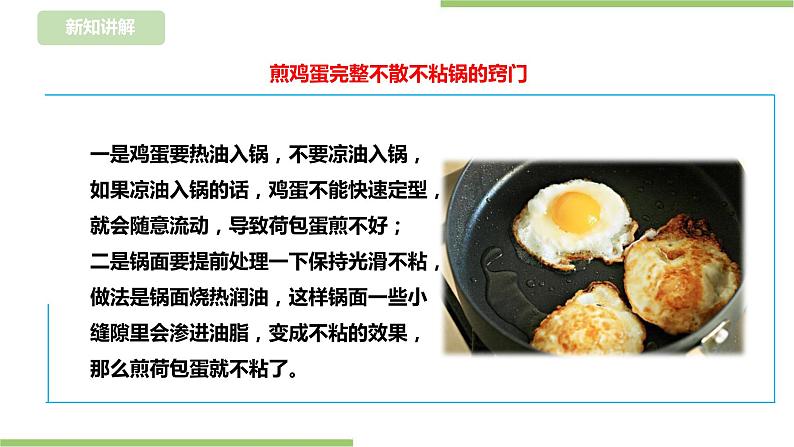 新知讲解

煎鸡蛋完整不散不粘锅的窍门

一是鸡蛋要热油入锅，不要凉油入锅，如果凉油入锅的话，鸡蛋不能快速定型，就会随意流动，导致荷包蛋煎不好；
二是锅面要提前处理一下保持光滑不粘，做法是锅面烧热润油，这样锅面一些小缝隙里会渗进油脂，变成不粘的效果，那么煎荷包蛋就不粘了。